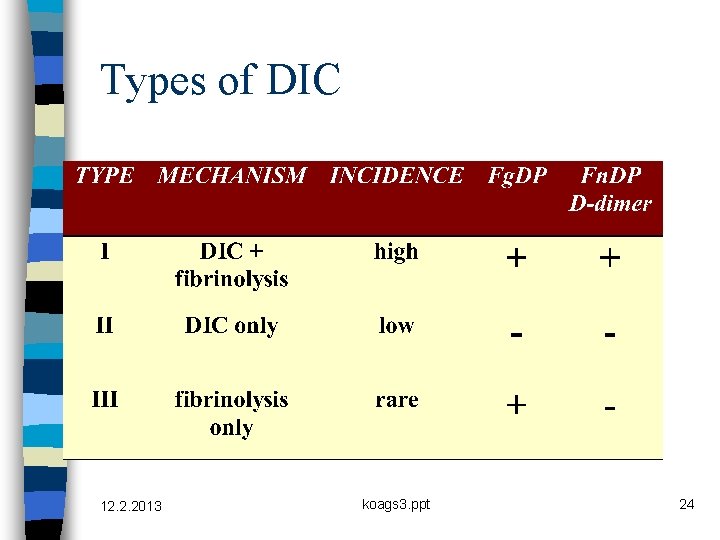 Types of DIC

| TYPE | MECHANISM | INCIDENCE | FgDP | FnDP D-dimer |
|---|---|---|---|---|
| I | DIC + fibrinolysis | high | + | + |
| II | DIC only | low | - | - |
| III | fibrinolysis only | rare | + | - |

12.2.2013

koags3.ppt

24